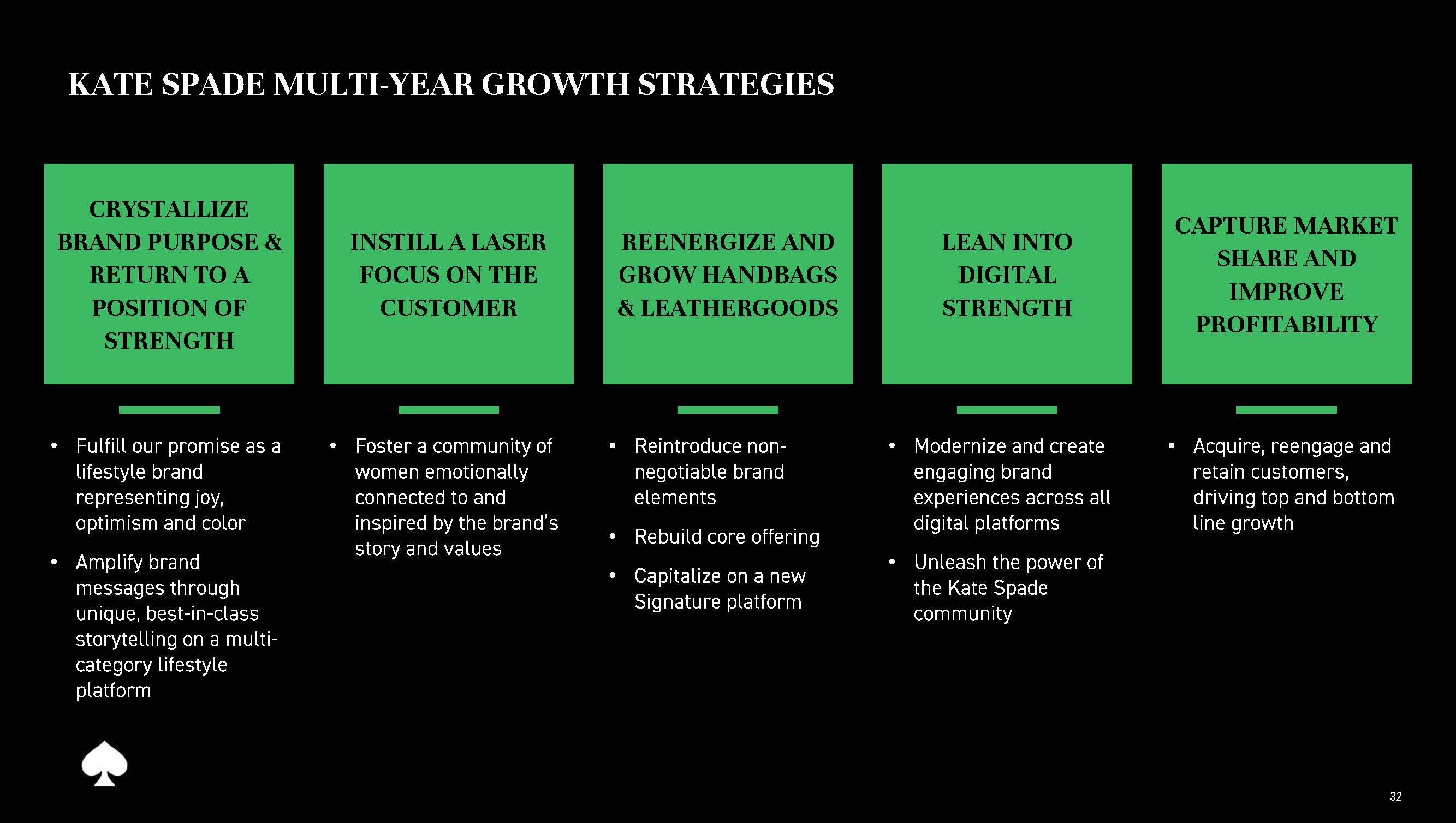 KATE SPADE MULTI-YEAR GROWTH STRATEGIES

CRYSTALLIZE BRAND PURPOSE & RETURN TO A POSITION OF STRENGTH

• Fulfill our promise as a lifestyle brand representing joy, optimism and color

• Amplify brand messages through unique, best-in-class storytelling on a multi-category lifestyle platform

INSTILL A LASER FOCUS ON THE CUSTOMER

• Foster a community of women emotionally connected to and inspired by the brand's story and values

REENERGIZE AND GROW HANDBAGS & LEATHERGOODS

• Reintroduce non-negotiable brand elements

• Rebuild core offering

• Capitalize on a new Signature platform

LEAN INTO DIGITAL STRENGTH

• Modernize and create engaging brand experiences across all digital platforms

• Unleash the power of the Kate Spade community

CAPTURE MARKET SHARE AND IMPROVE PROFITABILITY

• Acquire, reengage and retain customers, driving top and bottom line growth

32